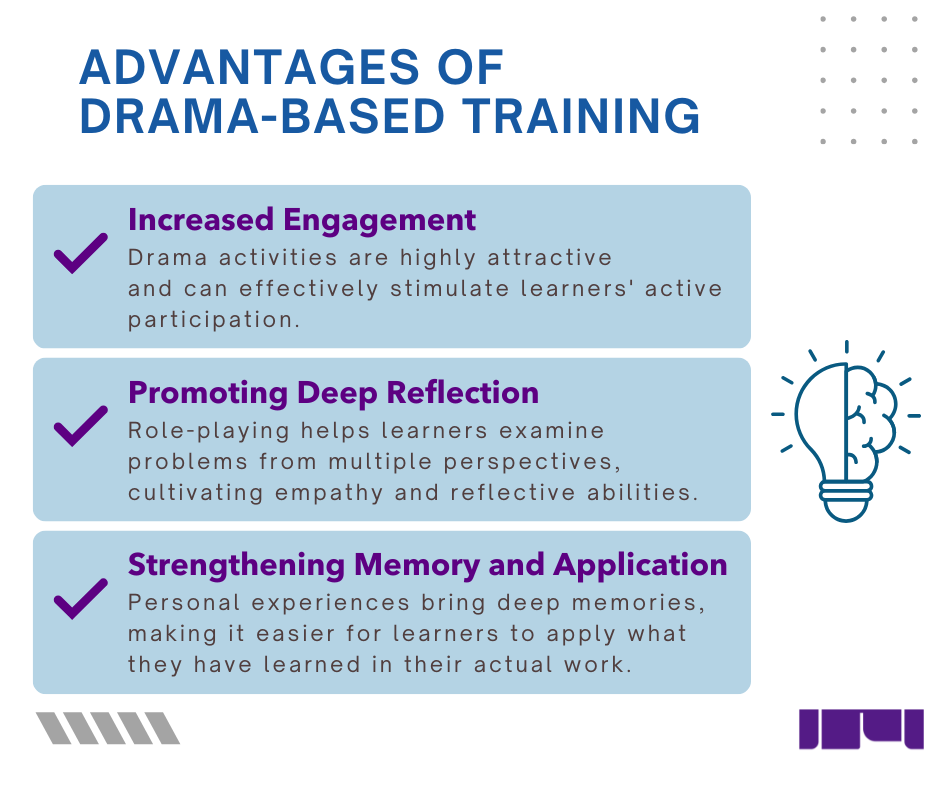 ADVANTAGES OF DRAMA-BASED TRAINING

Increased Engagement
Drama activities are highly attractive and can effectively stimulate learners' active participation.

Promoting Deep Reflection
Role-playing helps learners examine problems from multiple perspectives, cultivating empathy and reflective abilities.

Strengthening Memory and Application
Personal experiences bring deep memories, making it easier for learners to apply what they have learned in their actual work.